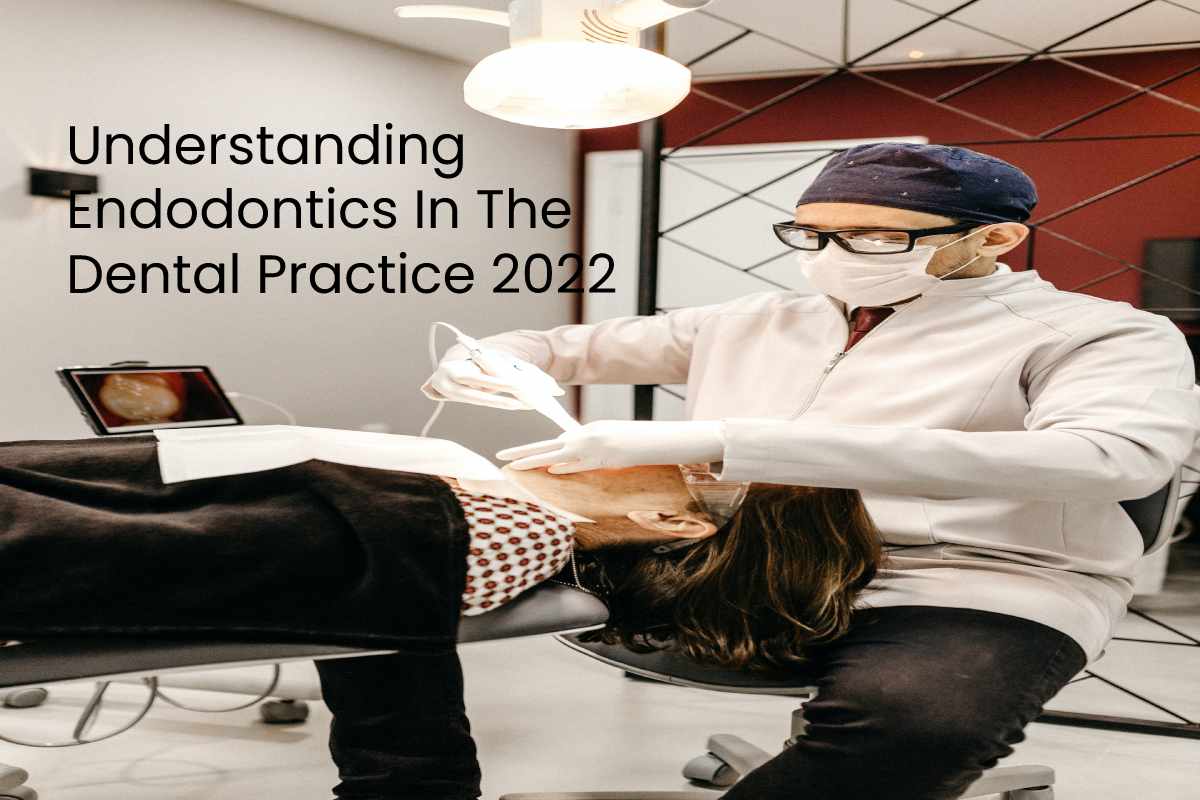 Understanding Endodontics In The Dental Practice 2022